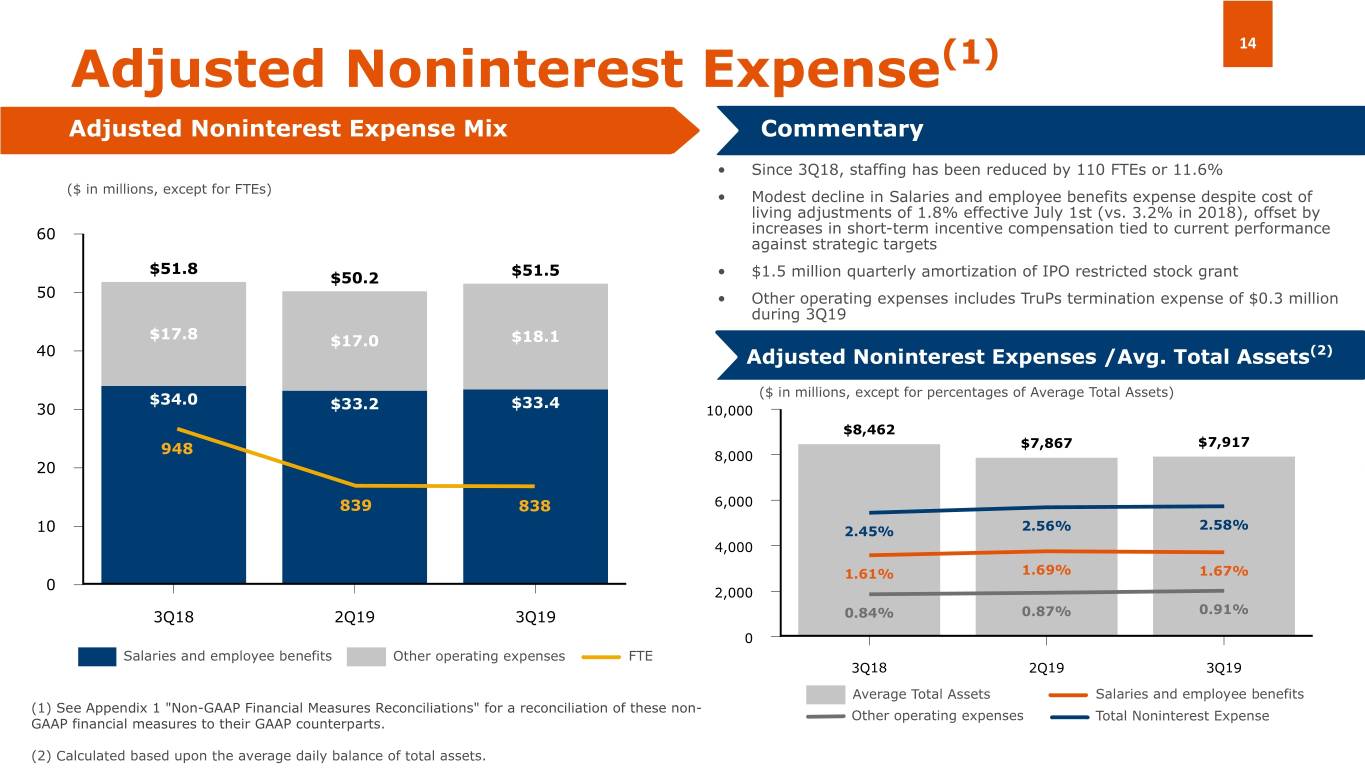 14

Adjusted Noninterest Expense$^{(1)}$

Adjusted Noninterest Expense Mix

($ in millions, except for FTEs)

60
50
40
30
20
10
0

$51.8 $50.2 $51.5

$17.8 $17.0 $18.1

$34.0 $33.2 $33.4

948 839 838

3Q18 2Q19 3Q19

Salaries and employee benefits Other operating expenses FTE

Commentary

• Since 3Q18, staffing has been reduced by 110 FTEs or 11.6%
• Modest decline in Salaries and employee benefits expense despite cost of living adjustments of 1.8% effective July 1st (vs. 3.2% in 2018), offset by increases in short-term incentive compensation tied to current performance against strategic targets
• $1.5 million quarterly amortization of IPO restricted stock grant
• Other operating expenses includes TruPs termination expense of $0.3 million during 3Q19

Adjusted Noninterest Expenses /Avg. Total Assets$^{(2)}$

($ in millions, except for percentages of Average Total Assets)

10,000
8,000
6,000
4,000
2,000
0

$8,462 $7,867 $7,917

2.45% 2.56% 2.58%

1.61% 1.69% 1.67%

0.84% 0.87% 0.91%

3Q18 2Q19 3Q19

Average Total Assets Salaries and employee benefits
Other operating expenses Total Noninterest Expense

(1) See Appendix 1 "Non-GAAP Financial Measures Reconciliations" for a reconciliation of these non-GAAP financial measures to their GAAP counterparts.

(2) Calculated based upon the average daily balance of total assets.